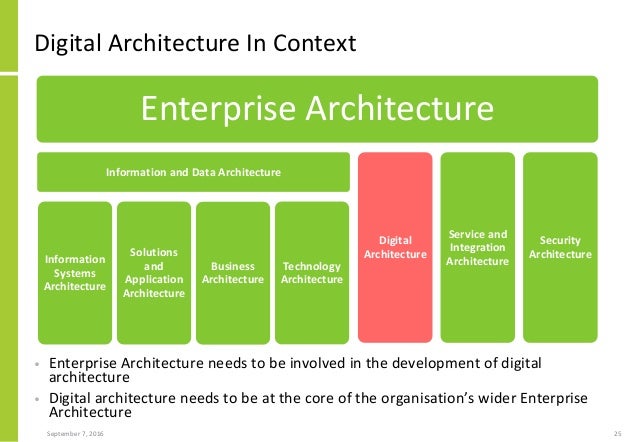 Digital Architecture In Context

Enterprise Architecture

Information and Data Architecture

Information Systems Architecture

Solutions and Application Architecture

Business Architecture

Technology Architecture

Digital Architecture

Service and Integration Architecture

Security Architecture

• Enterprise Architecture needs to be involved in the development of digital architecture
• Digital architecture needs to be at the core of the organisation's wider Enterprise Architecture

September 7, 2016

25